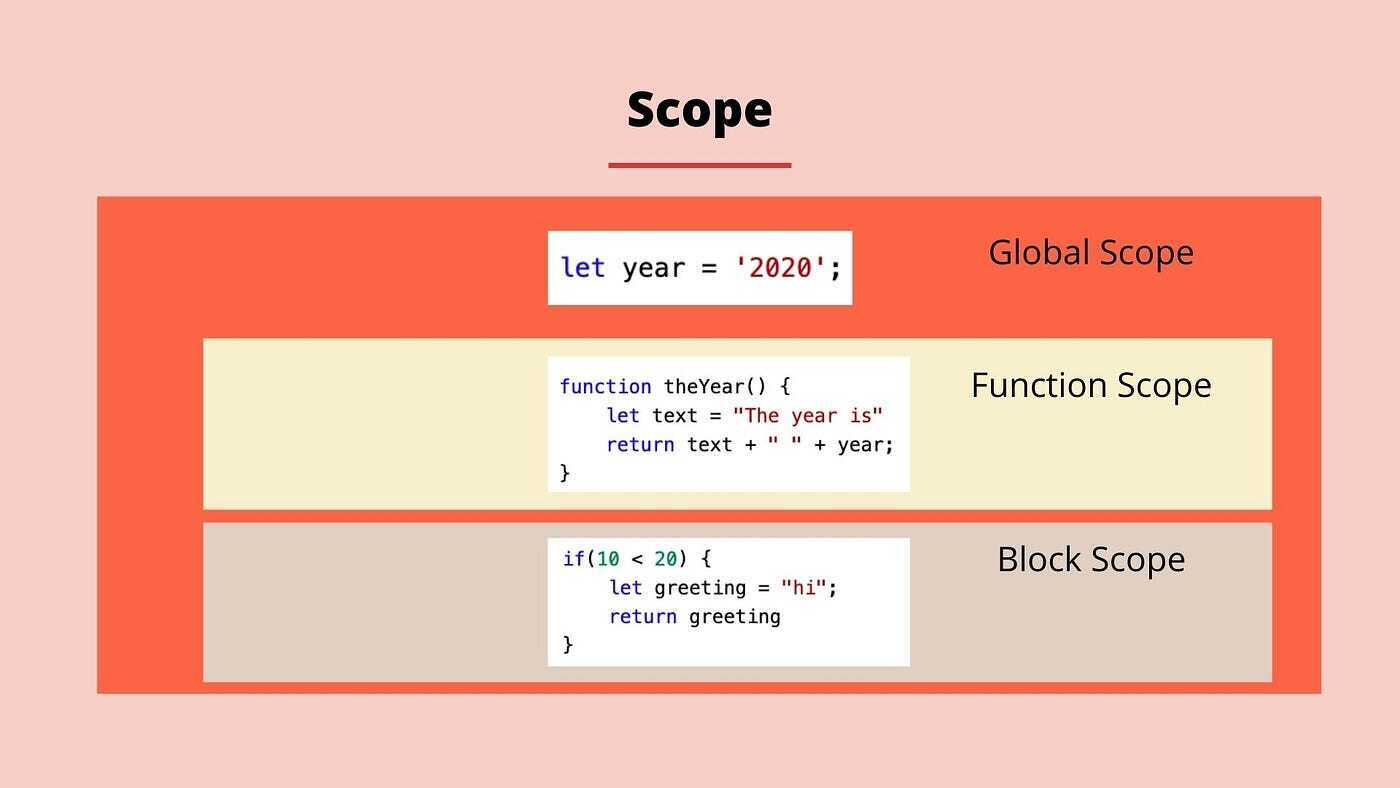 Scope

let year = '2020';

Global Scope

function theYear() {
    let text = "The year is"
    return text + " " + year;
}

Function Scope

if(10 < 20) {
    let greeting = "hi";
    return greeting
}

Block Scope